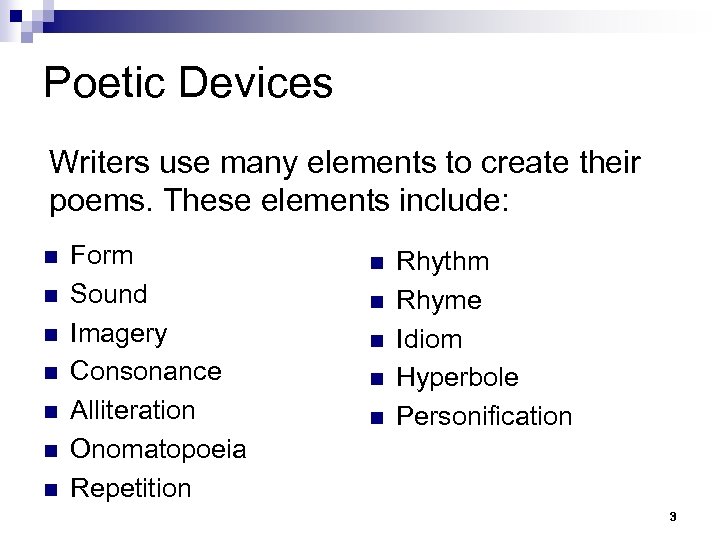 Poetic Devices

Writers use many elements to create their poems. These elements include:

- Form
- Sound
- Imagery
- Consonance
- Alliteration
- Onomatopoeia
- Repetition

- Rhythm
- Rhyme
- Idiom
- Hyperbole
- Personification

3